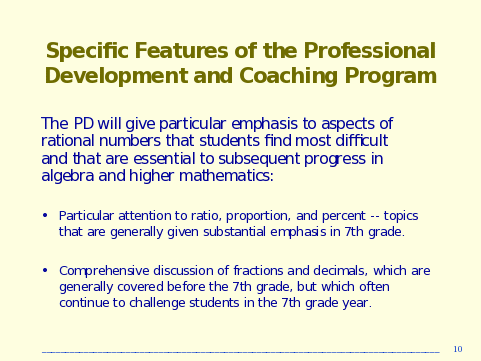 Specific Features of the Professional Development and Coaching Program

The PD will give particular emphasis to aspects of rational numbers that students find most difficult and that are essential to subsequent progress in algebra and higher mathematics:

• Particular attention to ratio, proportion, and percent -- topics that are generally given substantial emphasis in 7th grade.

• Comprehensive discussion of fractions and decimals, which are generally covered before the 7th grade, but which often continue to challenge students in the 7th grade year.

10